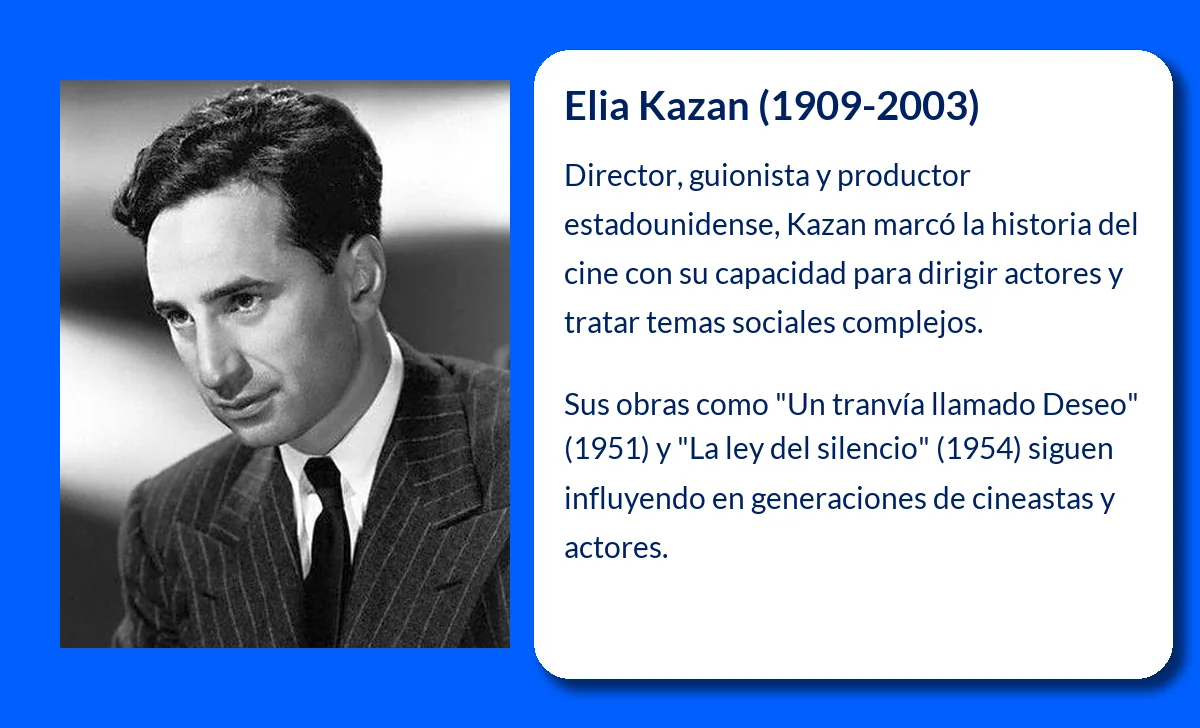 Elia Kazan (1909-2003)

Director, guionista y productor estadounidense, Kazan marcó la historia del cine con su capacidad para dirigir actores y tratar temas sociales complejos.

Sus obras como "Un tranvía llamado Deseo" (1951) y "La ley del silencio" (1954) siguen influyendo en generaciones de cineastas y actores.